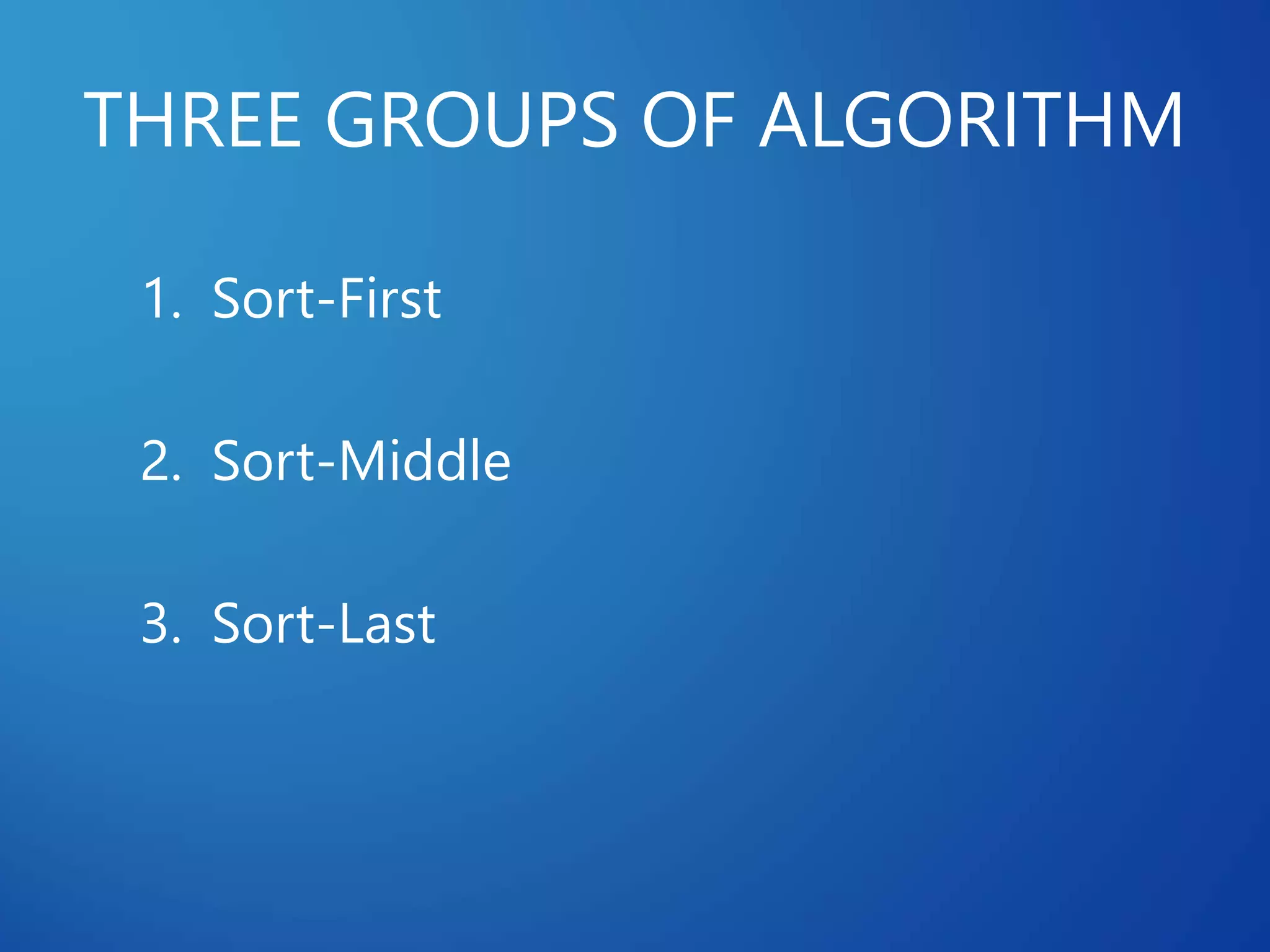 THREE GROUPS OF ALGORITHM

1. Sort-First

2. Sort-Middle

3. Sort-Last